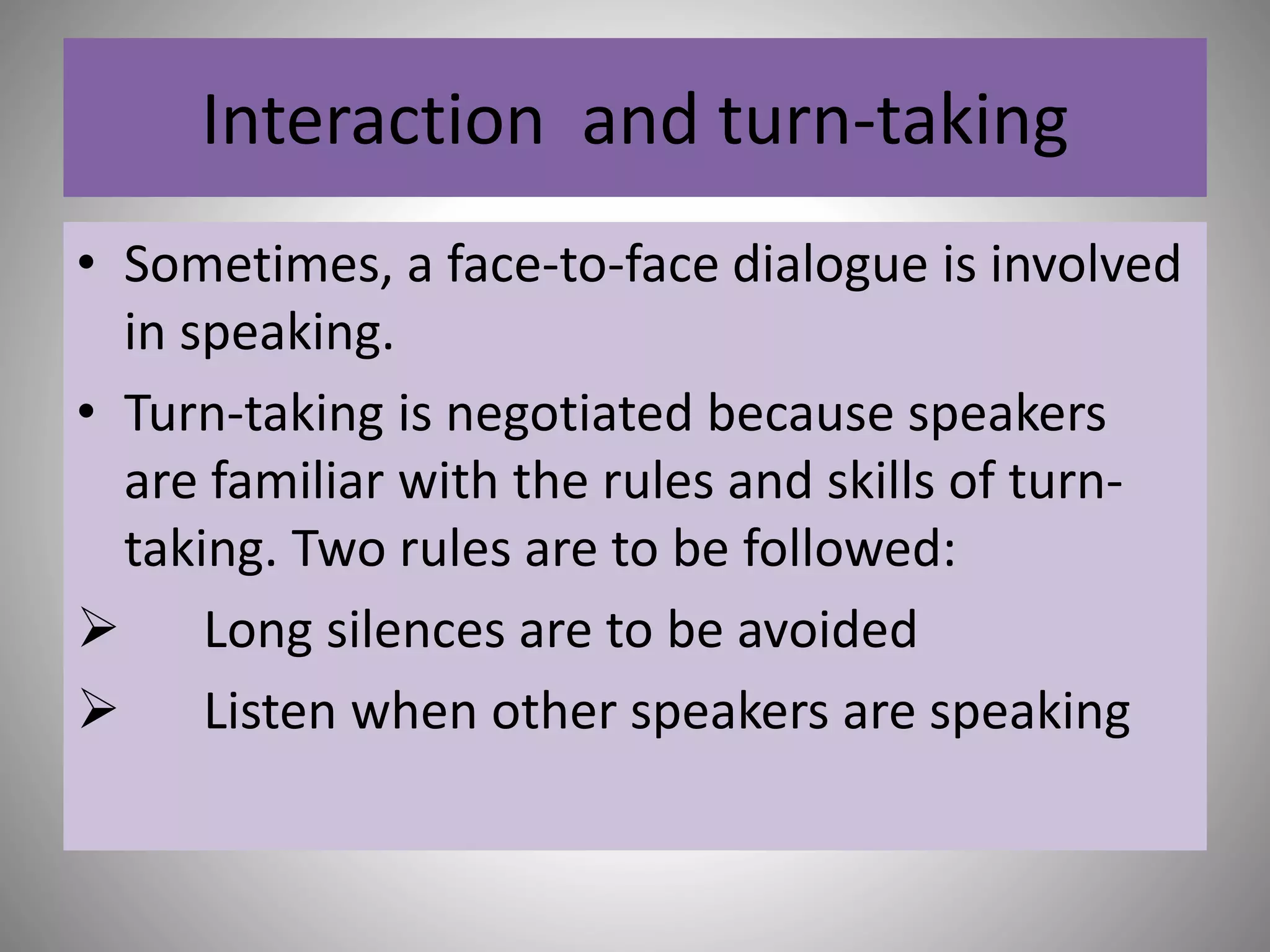 Interaction and turn-taking

• Sometimes, a face-to-face dialogue is involved in speaking.
• Turn-taking is negotiated because speakers are familiar with the rules and skills of turn-taking. Two rules are to be followed:
➢ Long silences are to be avoided
➢ Listen when other speakers are speaking